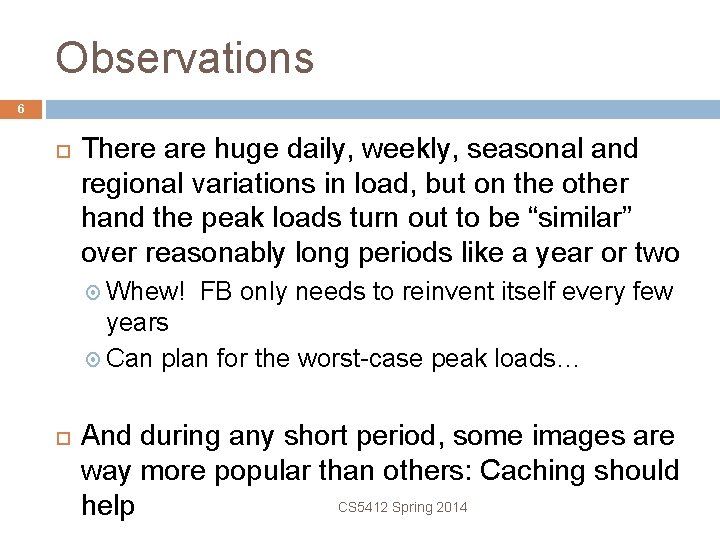 Observations

6

There are huge daily, weekly, seasonal and regional variations in load, but on the other hand the peak loads turn out to be “similar” over reasonably long periods like a year or two

Whew! FB only needs to reinvent itself every few years

Can plan for the worst-case peak loads…

And during any short period, some images are way more popular than others: Caching should help

CS5412 Spring 2014